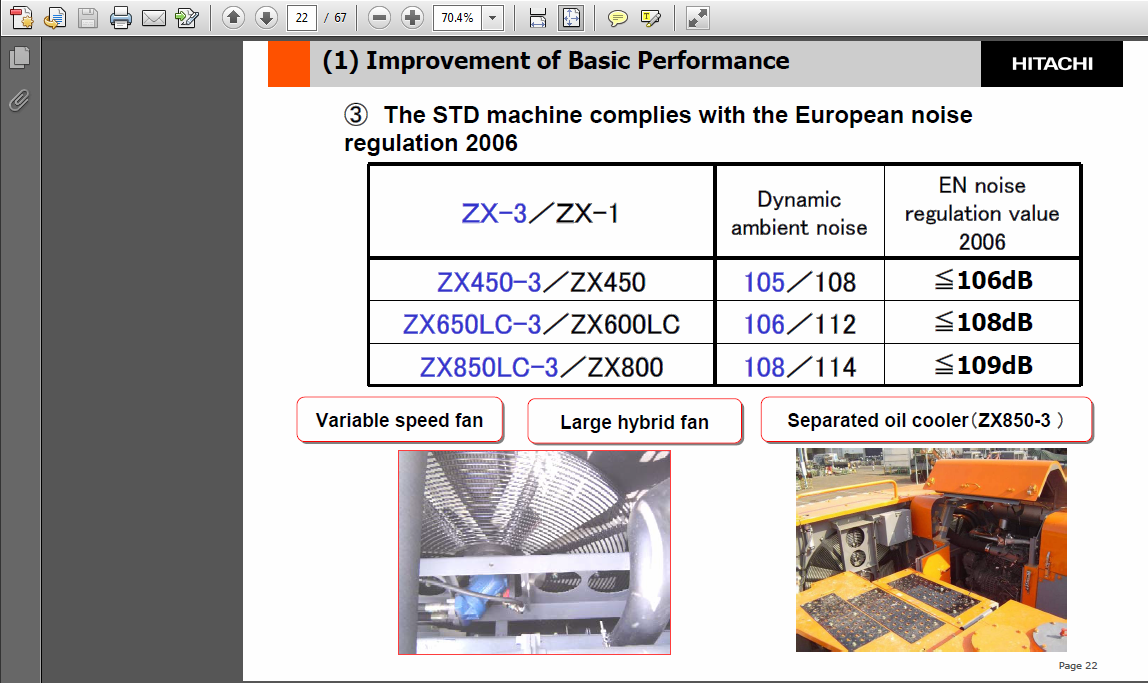 22 / 67 70.4%

(1) Improvement of Basic Performance

HITACHI

③ The STD machine complies with the European noise regulation 2006

| ZX-3／ZX-1 | Dynamic ambient noise | EN noise regulation value 2006 |
|---|---|---|
| ZX450-3／ZX450 | 105／108 | ≦106dB |
| ZX650LC-3／ZX600LC | 106／112 | ≦108dB |
| ZX850LC-3／ZX800 | 108／114 | ≦109dB |

Variable speed fan

Large hybrid fan

Separated oil cooler（ZX850-3 ）

Page 22